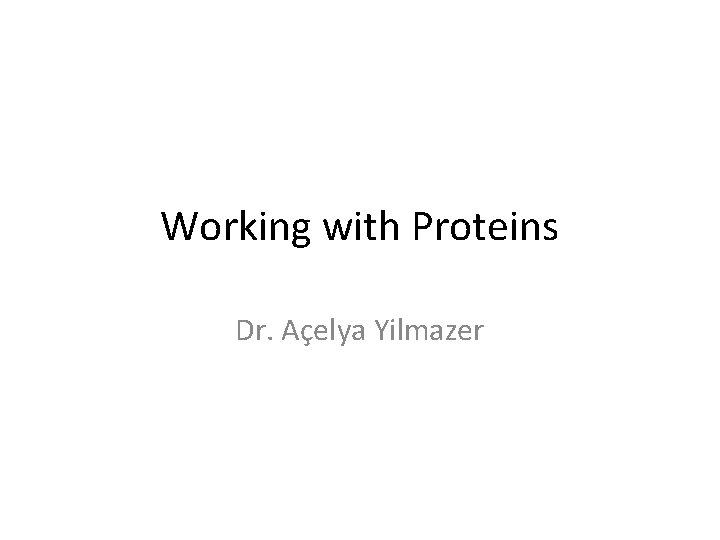 Working with Proteins

Dr. Açelya Yilmazer